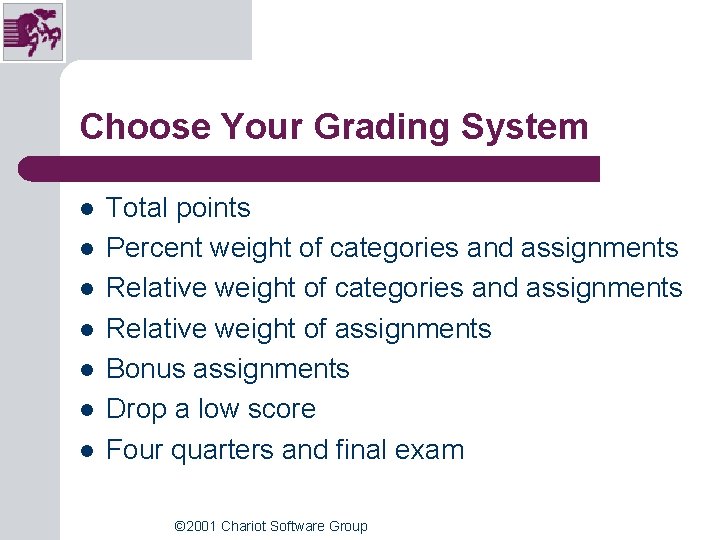 Choose Your Grading System

- Total points
- Percent weight of categories and assignments
- Relative weight of categories and assignments
- Relative weight of assignments
- Bonus assignments
- Drop a low score
- Four quarters and final exam

©2001 Chariot Software Group